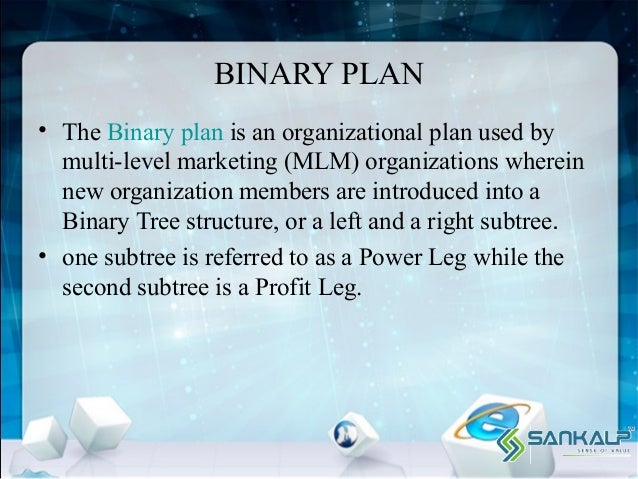 BINARY PLAN

• The Binary plan is an organizational plan used by multi-level marketing (MLM) organizations wherein new organization members are introduced into a Binary Tree structure, or a left and a right subtree.

• one subtree is referred to as a Power Leg while the second subtree is a Profit Leg.

SANKALP
SENSE OF VALUE